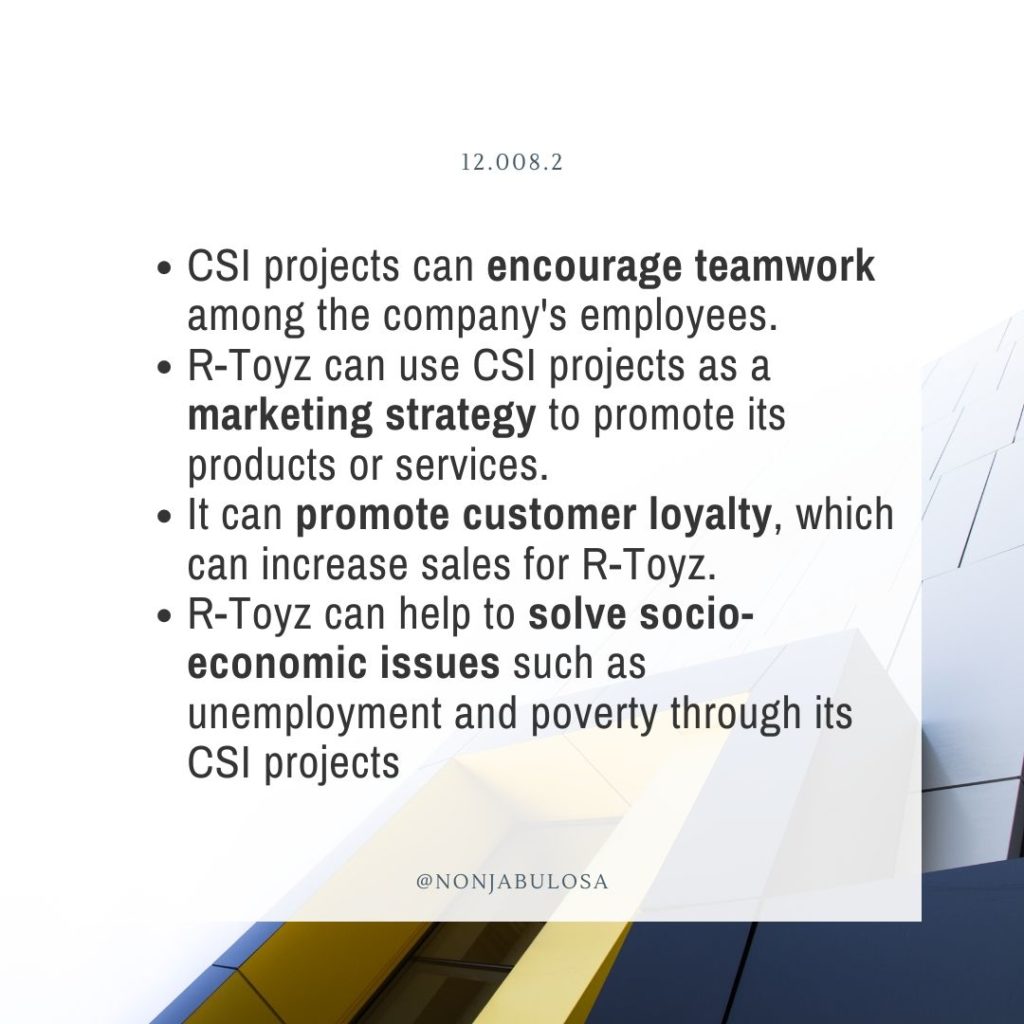 12.008.2

- CSI projects can encourage teamwork among the company's employees.
- R-Toyz can use CSI projects as a marketing strategy to promote its products or services.
- It can promote customer loyalty, which can increase sales for R-Toyz.
- R-Toyz can help to solve socio-economic issues such as unemployment and poverty through its CSI projects

@NONJABULOSA